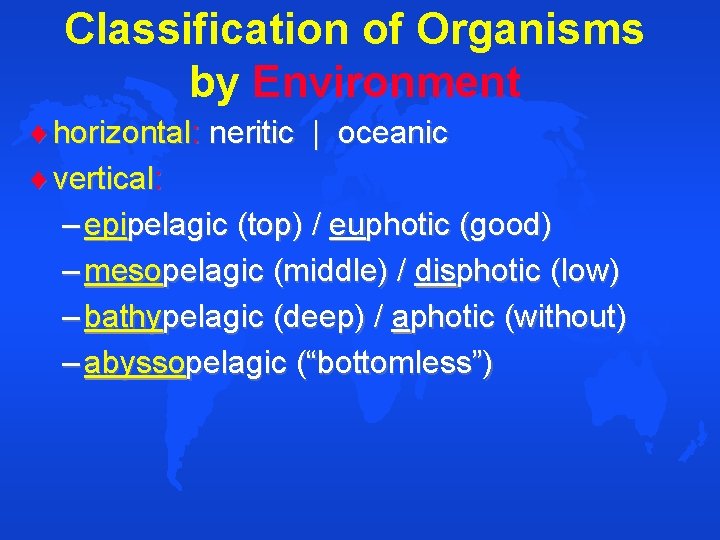 Classification of Organisms by Environment

♦ horizontal: neritic | oceanic

♦ vertical:

– epipelagic (top) / euphotic (good)

– mesopelagic (middle) / disphotic (low)

– bathypelagic (deep) / aphotic (without)

– abyssopelagic (“bottomless”)